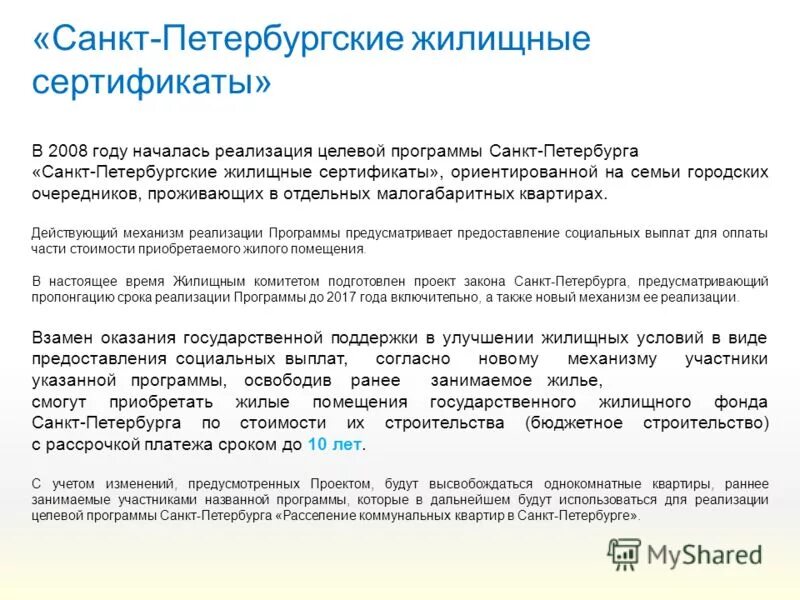 «Санкт-Петербургские жилищные сертификаты»

В 2008 году началась реализация целевой программы Санкт-Петербурга «Санкт-Петербургские жилищные сертификаты», ориентированной на семьи городских очередников, проживающих в отдельных малогабаритных квартирах.

Действующий механизм реализации Программы предусматривает предоставление социальных выплат для оплаты части стоимости приобретаемого жилого помещения.

В настоящее время Жилищным комитетом подготовлен проект закона Санкт-Петербурга, предусматривающий пролонгацию срока реализации Программы до 2017 года включительно, а также новый механизм ее реализации.

Взамен оказания государственной поддержки в улучшении жилищных условий в виде предоставления социальных выплат, согласно новому механизму участники указанной программы, освободив ранее занимаемое жилье, смогут приобретать жилые помещения государственного жилищного фонда Санкт-Петербурга по стоимости их строительства (бюджетное строительство) с рассрочкой платежа сроком до 10 лет.

С учетом изменений, предусмотренных Проектом, будут высвобождаться однокомнатные квартиры, раннее занимаемые участниками названной программы, которые в дальнейшем будут использоваться для реализации целевой программы Санкт-Петербурга «Расселение коммунальных квартир в Санкт-Петербурге».

MyShared